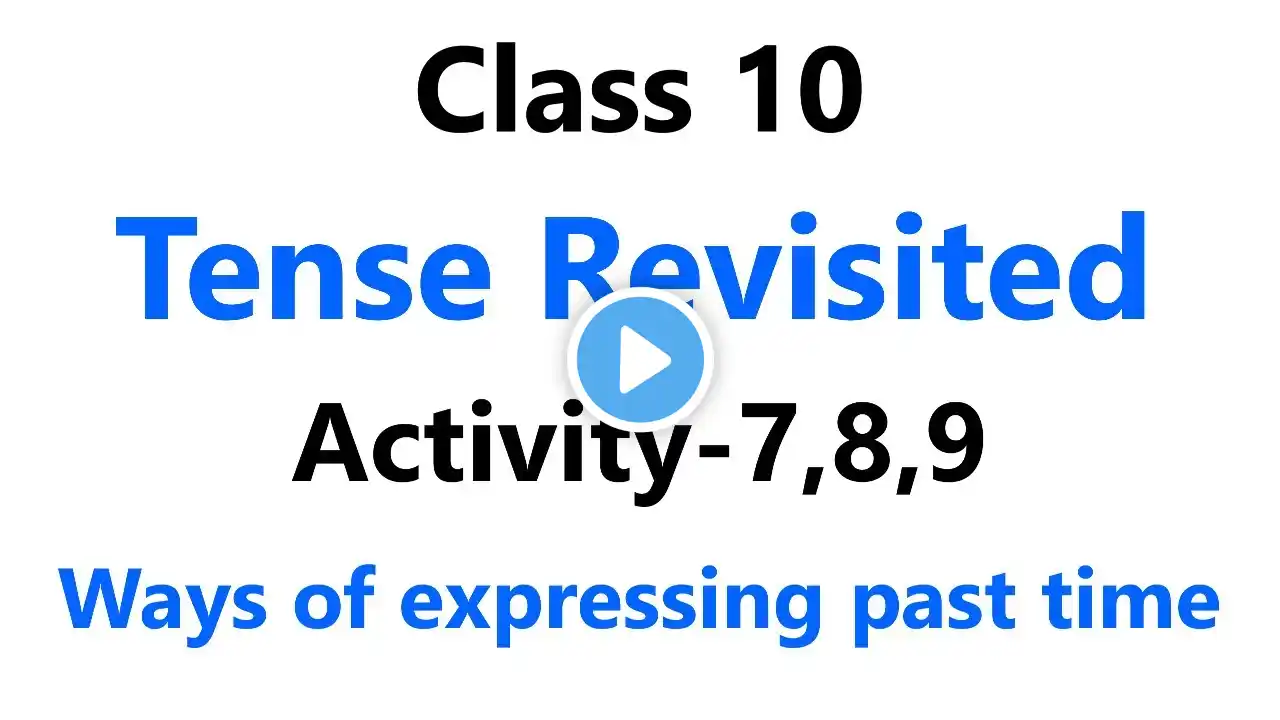 Class 10

Tense Revisited

Activity-7,8,9

Ways of expressing past time